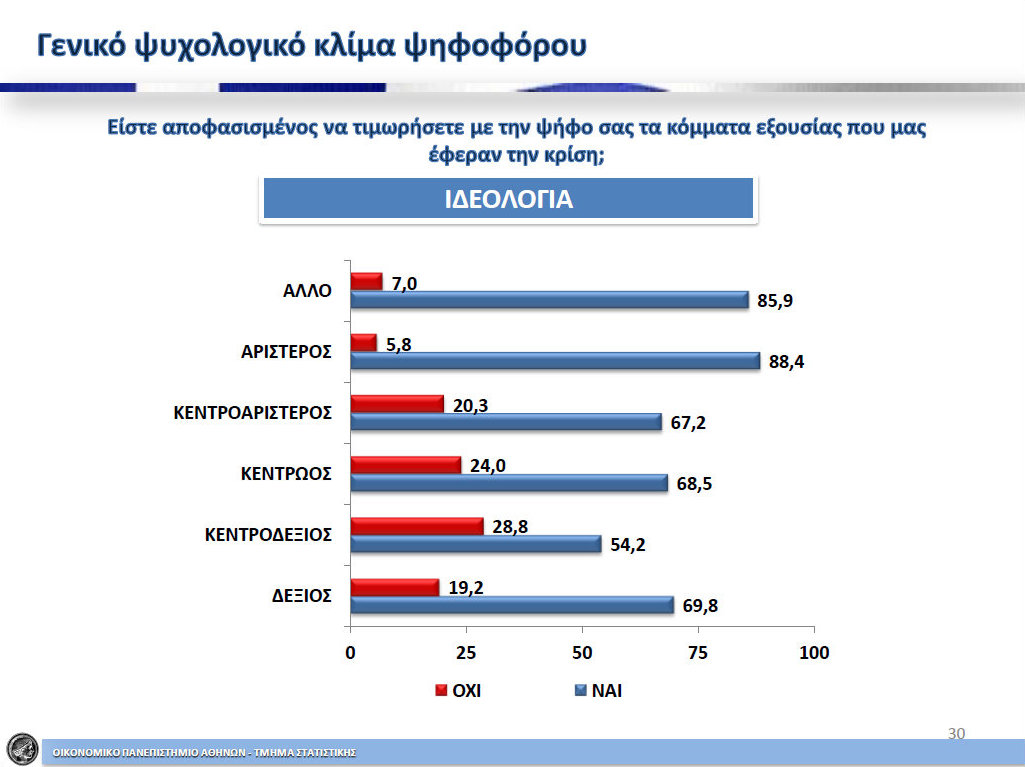 Γενικό ψυχολογικό κλίμα ψηφοφόρου

Είστε αποφασισμένος να τιμωρήσετε με την ψήφο σας τα κόμματα εξουσίας που μας έφεραν την κρίση;

ΙΔΕΟΛΟΓΙΑ

ΑΛΛΟ
7,0
85,9

ΑΡΙΣΤΕΡΟΣ
5,8
88,4

ΚΕΝΤΡΟΑΡΙΣΤΕΡΟΣ
20,3
67,2

ΚΕΝΤΡΩΟΣ
24,0
68,5

ΚΕΝΤΡΟΔΕΞΙΟΣ
28,8
54,2

ΔΕΞΙΟΣ
19,2
69,8

0 25 50 75 100

ΟΧΙ ΝΑΙ

30

ΟΙΚΟΝΟΜΙΚΟ ΠΑΝΕΠΙΣΤΗΜΙΟ ΑΘΗΝΩΝ - ΤΜΗΜΑ ΣΤΑΤΙΣΤΙΚΗΣ